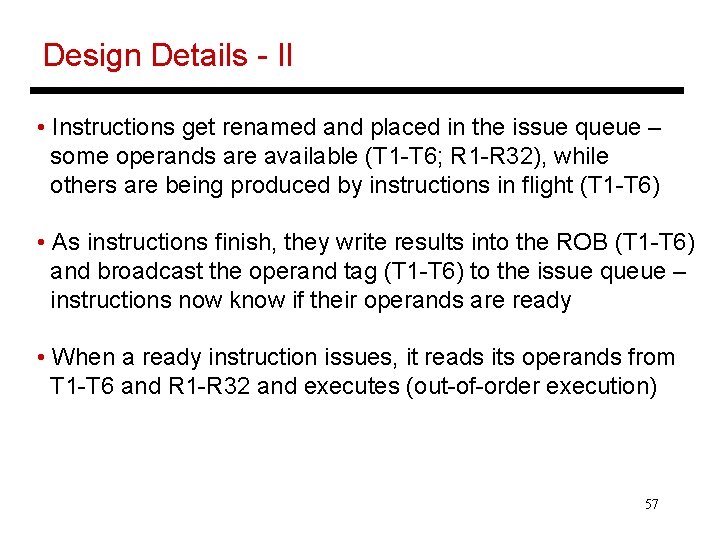 Design Details - II

• Instructions get renamed and placed in the issue queue – some operands are available (T1-T6; R1-R32), while others are being produced by instructions in flight (T1-T6)

• As instructions finish, they write results into the ROB (T1-T6) and broadcast the operand tag (T1-T6) to the issue queue – instructions now know if their operands are ready

• When a ready instruction issues, it reads its operands from T1-T6 and R1-R32 and executes (out-of-order execution)

57